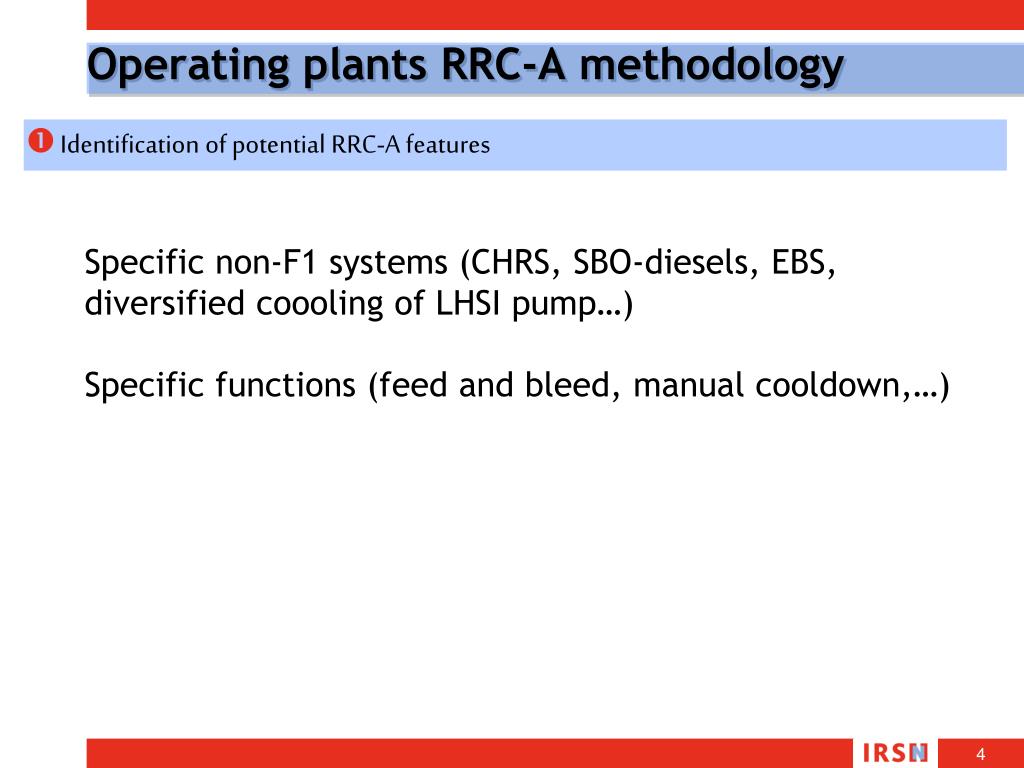 Operating plants RRC-A methodology

❶ Identification of potential RRC-A features

Specific non-F1 systems (CHRS, SBO-diesels, EBS, diversified coooling of LHSI pump…)

Specific functions (feed and bleed, manual cooldown,…)

IRSN

4